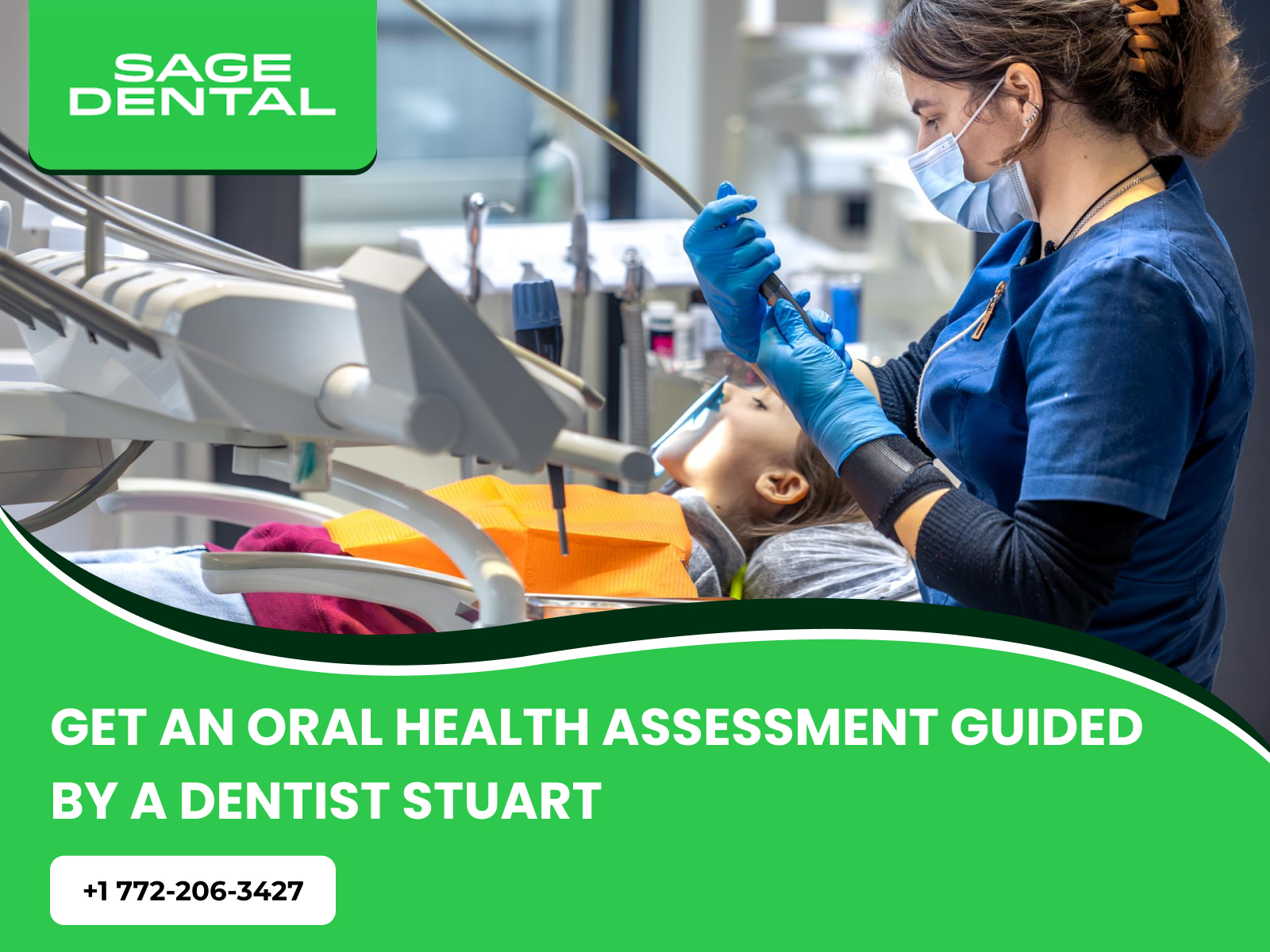 SAGE DENTAL

GET AN ORAL HEALTH ASSESSMENT GUIDED BY A DENTIST STUART

+1 772-206-3427